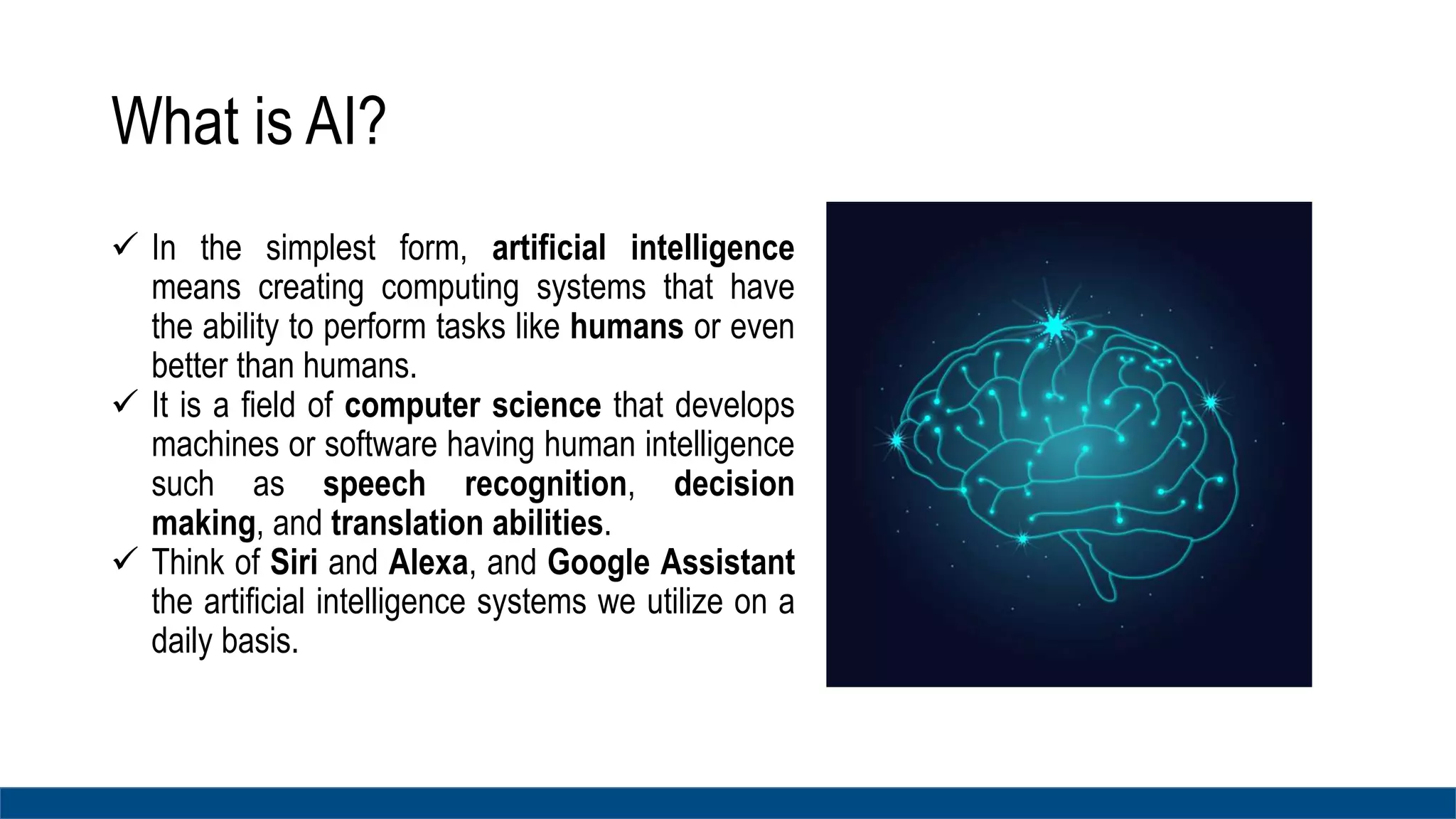 What is AI?

✓ In the simplest form, artificial intelligence means creating computing systems that have the ability to perform tasks like humans or even better than humans.
✓ It is a field of computer science that develops machines or software having human intelligence such as speech recognition, decision making, and translation abilities.
✓ Think of Siri and Alexa, and Google Assistant the artificial intelligence systems we utilize on a daily basis.